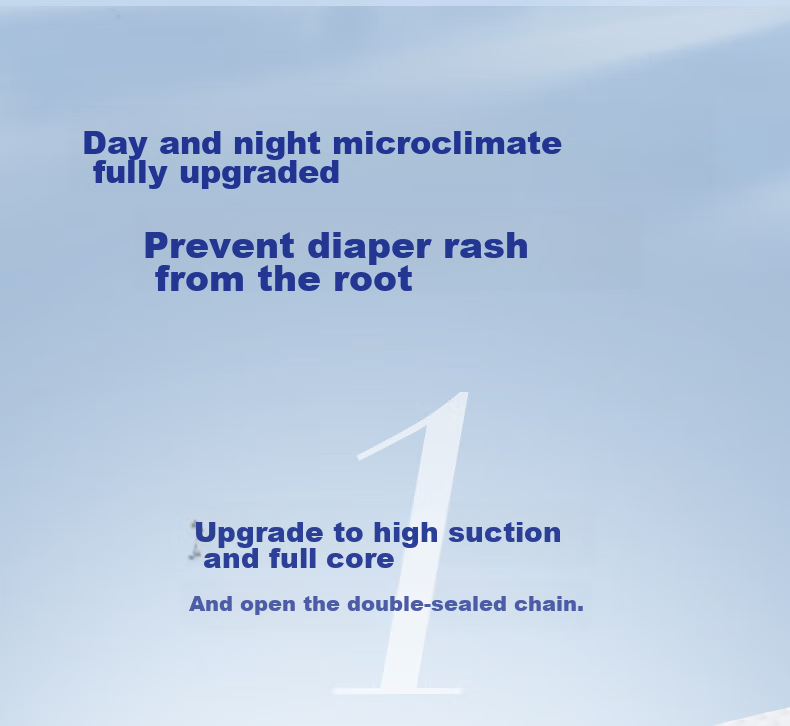 Day and night microclimate fully upgraded

Prevent diaper rash from the root

1

Upgrade to high suction and full core

And open the double-sealed chain.